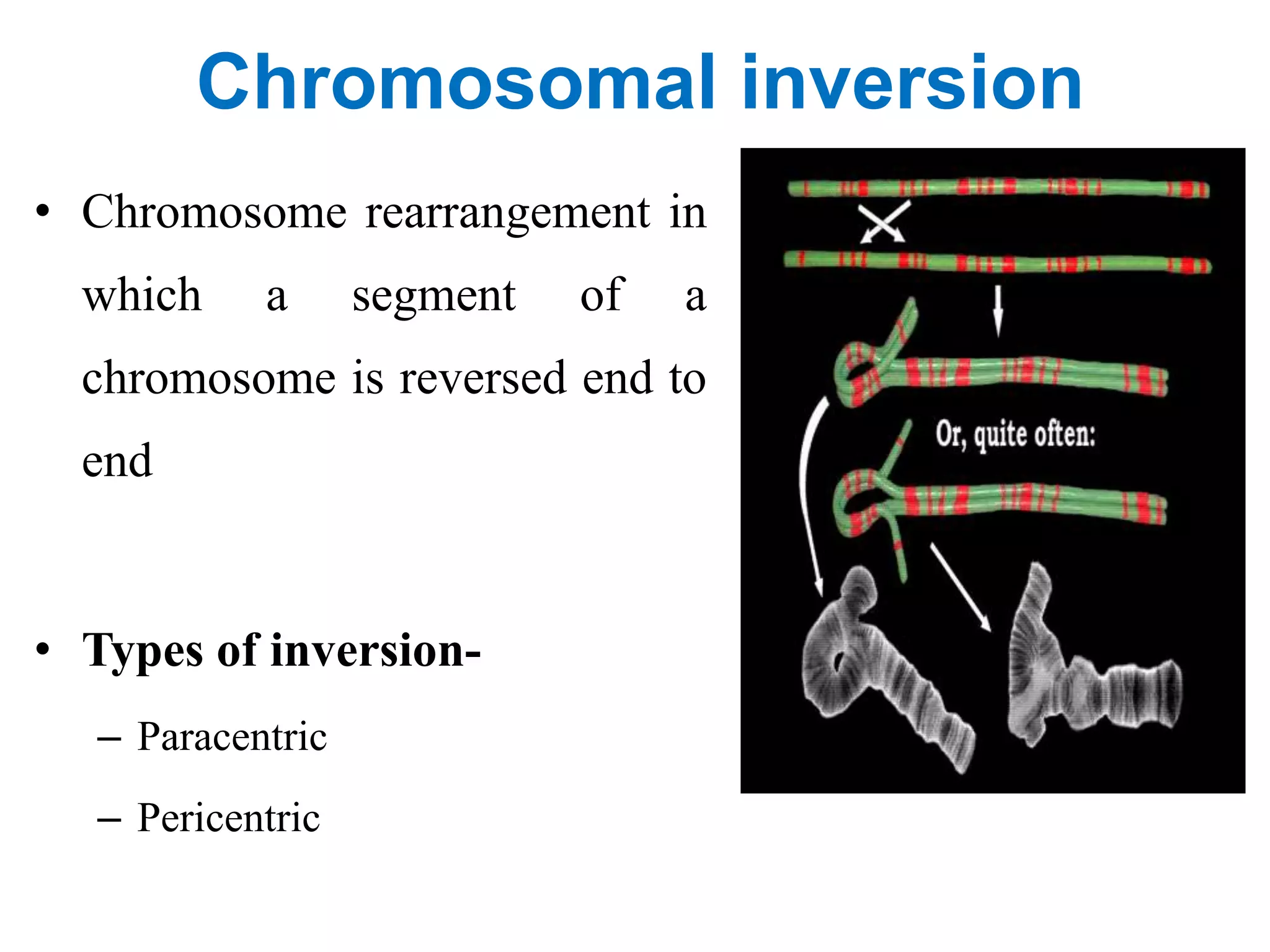 Chromosomal inversion

• Chromosome rearrangement in which a segment of a chromosome is reversed end to end

• Types of inversion-
– Paracentric
– Pericentric

Or, quite often: